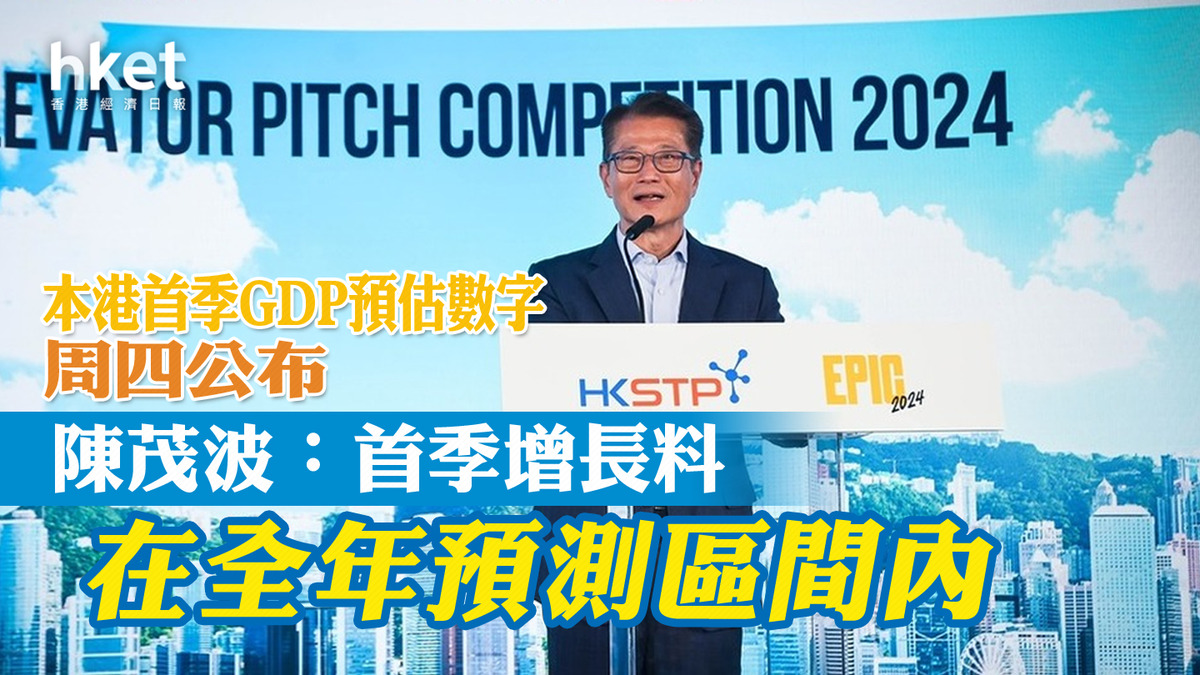 hket
香港經濟日報

EVATOR PITCH COMPETITION 2024

本港首季GDP預估數字
周四公布

HKSTP

EPIC 2024

陳茂波：首季增長料
在全年預測區間內